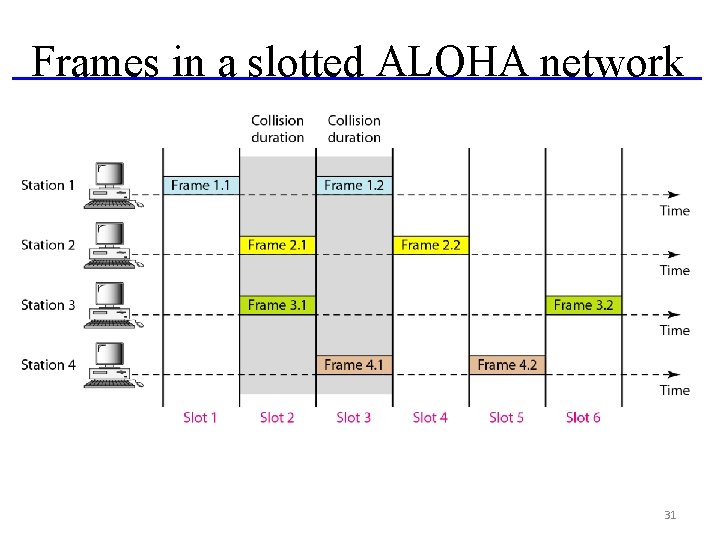 Frames in a slotted ALOHA network

Collision duration

Collision duration

Station 1

Frame 1.1

Frame 1.2

Time

Station 2

Frame 2.1

Frame 2.2

Time

Station 3

Frame 3.1

Frame 3.2

Time

Station 4

Frame 4.1

Frame 4.2

Time

Slot 1

Slot 2

Slot 3

Slot 4

Slot 5

Slot 6

31